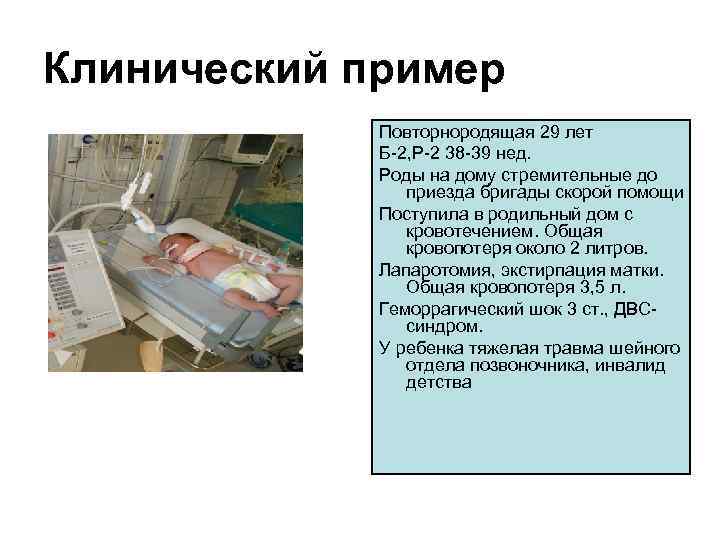 Клинический пример

Повторнородящая 29 лет

Б-2,Р-2 38-39 нед.

Роды на дому стремительные до приезда бригады скорой помощи

Поступила в родильный дом с кровотечением. Общая кровопотеря около 2 литров.

Лапаротомия, экстирпация матки. Общая кровопотеря 3,5 л.

Геморрагический шок 3 ст., ДВС-синдром.

У ребенка тяжелая травма шейного отдела позвоночника, инвалид детства